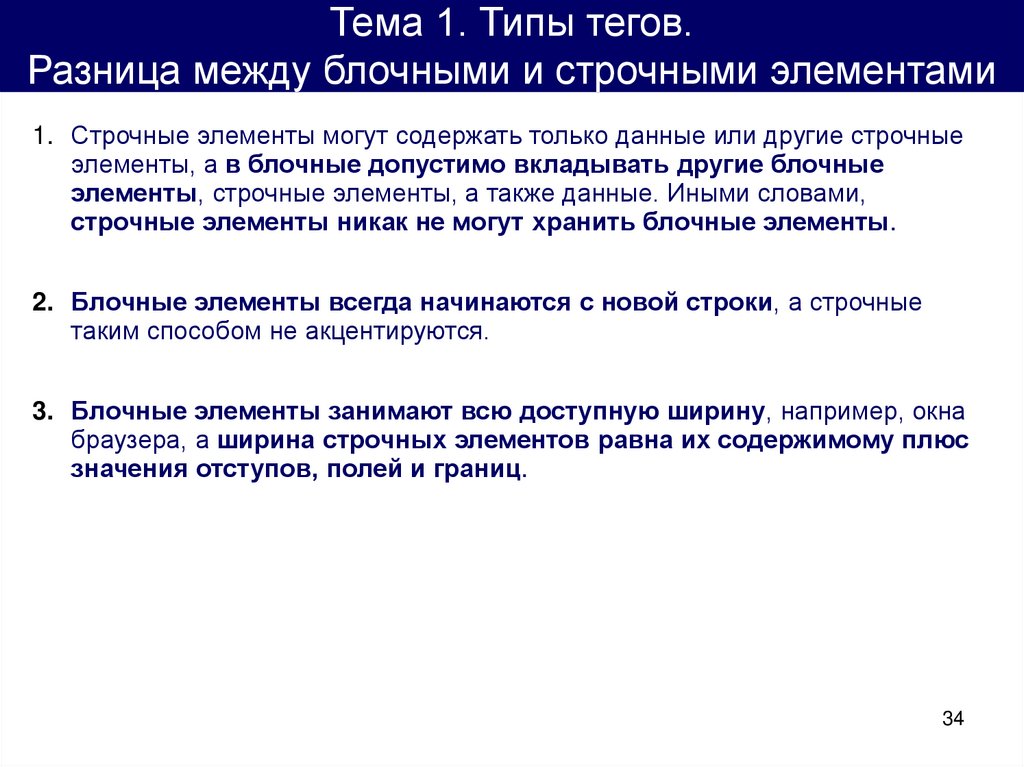 Тема 1. Типы тегов.
Разница между блочными и строчными элементами

1. Строчные элементы могут содержать только данные или другие строчные элементы, а в блочные допустимо вкладывать другие блочные элементы, строчные элементы, а также данные. Иными словами, строчные элементы никак не могут хранить блочные элементы.

2. Блочные элементы всегда начинаются с новой строки, а строчные таким способом не акцентируются.

3. Блочные элементы занимают всю доступную ширину, например, окна браузера, а ширина строчных элементов равна их содержимому плюс значения отступов, полей и границ.

34